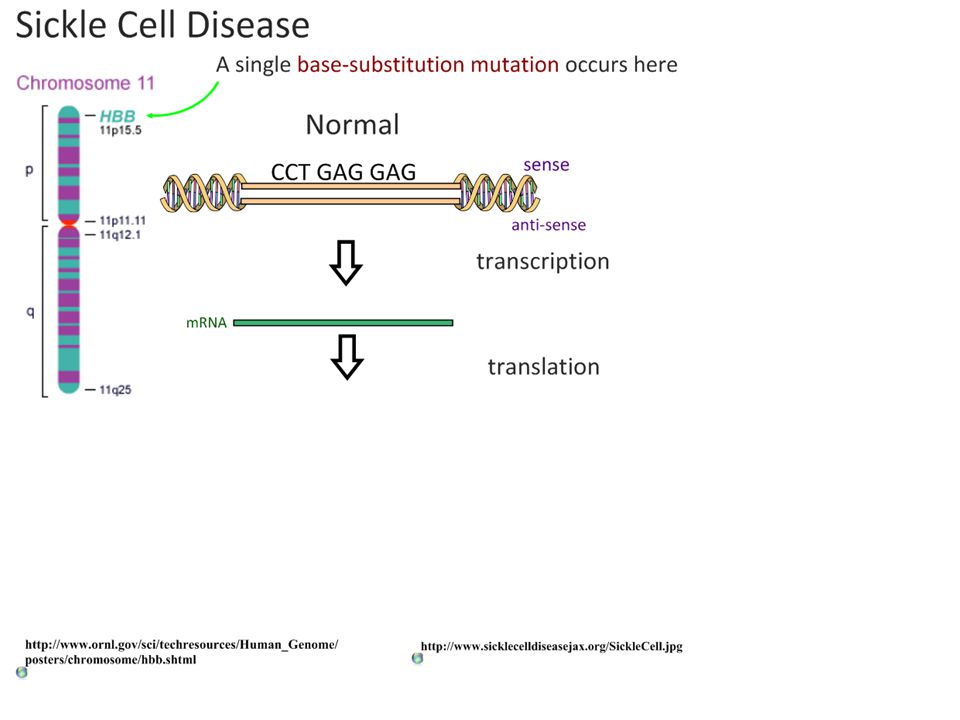 Sickle Cell Disease

A single base-substitution mutation occurs here

Chromosome 11

HBB
11p15.5

p

11p11.11
11q12.1

q

11q25

Normal

CCT GAG GAG

sense

anti-sense

transcription

mRNA

translation

http://www.ornl.gov/sci/techresources/Human_Genome/posters/chromosome/hbb.shtml

http://www.sicklecelldiseasejax.org/SickleCell.jpg